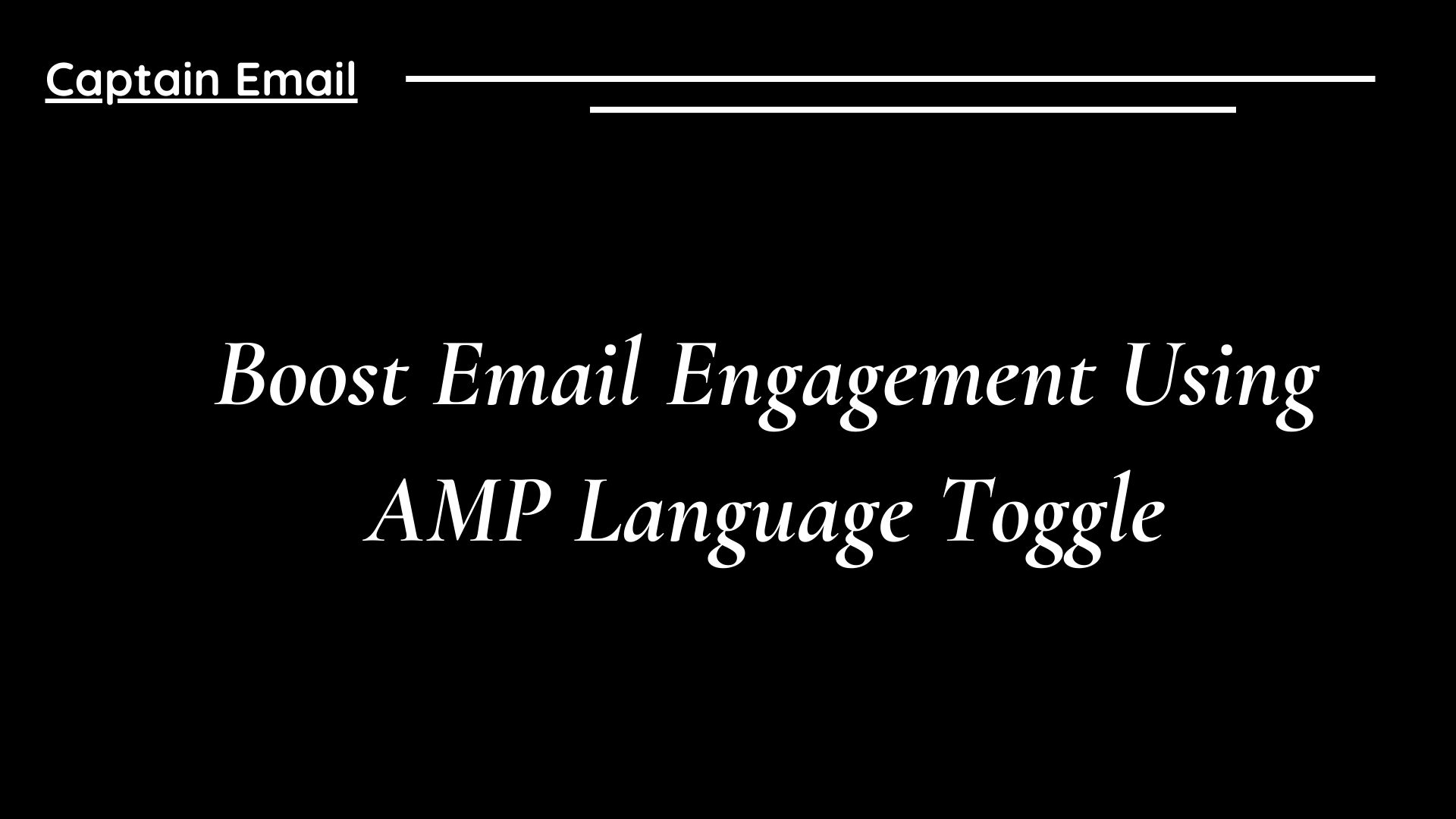 Captain Email

Boost Email Engagement Using AMP Language Toggle